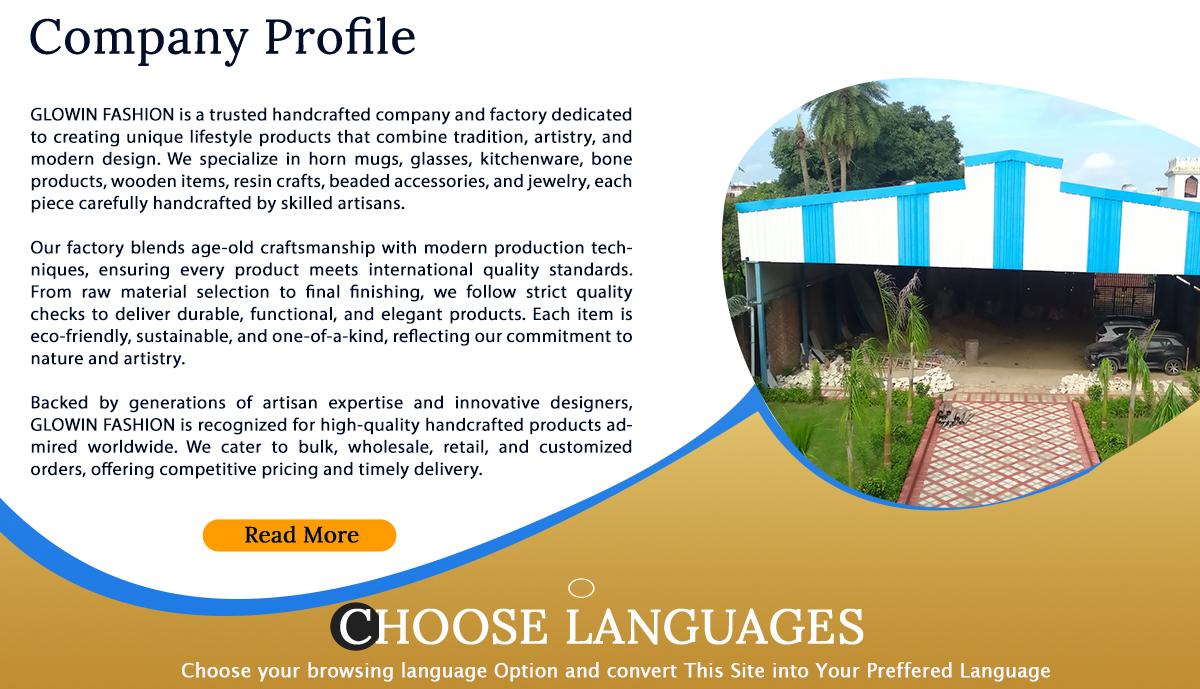 Company Profile

GLOWIN FASHION is a trusted handcrafted company and factory dedicated to creating unique lifestyle products that combine tradition, artistry, and modern design. We specialize in horn mugs, glasses, kitchenware, bone products, wooden items, resin crafts, beaded accessories, and jewelry, each piece carefully handcrafted by skilled artisans.

Our factory blends age-old craftsmanship with modern production techniques, ensuring every product meets international quality standards. From raw material selection to final finishing, we follow strict quality checks to deliver durable, functional, and elegant products. Each item is eco-friendly, sustainable, and one-of-a-kind, reflecting our commitment to nature and artistry.

Backed by generations of artisan expertise and innovative designers, GLOWIN FASHION is recognized for high-quality handcrafted products admired worldwide. We cater to bulk, wholesale, retail, and customized orders, offering competitive pricing and timely delivery.

Read More

CHOOSE LANGUAGES

Choose your browsing language Option and convert This Site into Your Preffered Language